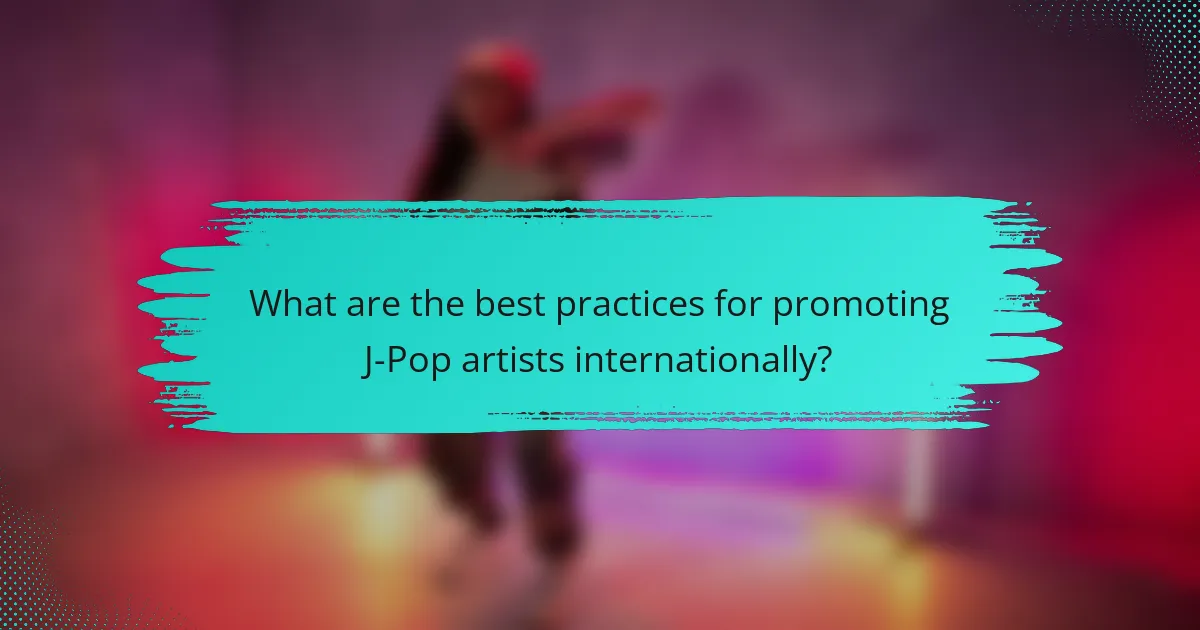 What are the best practices for promoting J-Pop artists internationally?